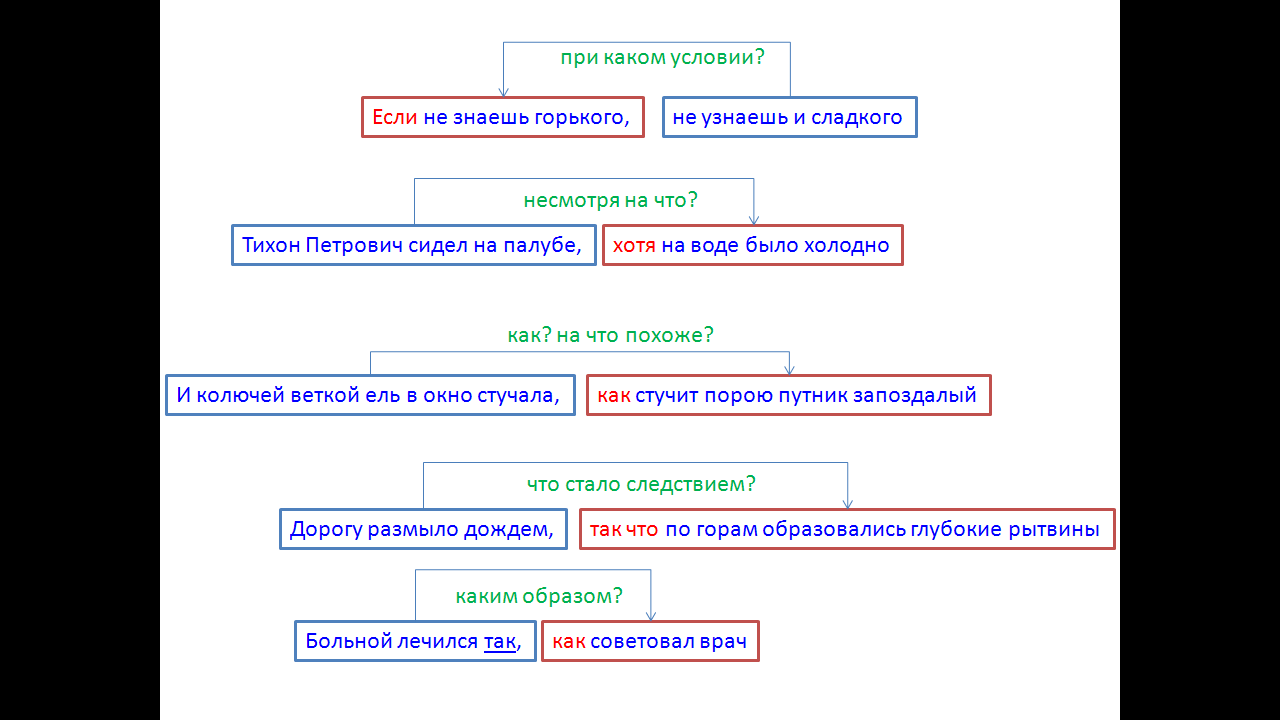 при каком условии?

Если не знаешь горького, не узнаешь и сладкого

несмотря на что?

Тихон Петрович сидел на палубе, хотя на воде было холодно

как? на что похоже?

И колючей веткой ель в окно стучала, как стучит порою путник запоздалый

что стало следствием?

Дорогу размыло дождем, так что по горам образовались глубокие рытвины

каким образом?

Больной лечился так, как советовал врач